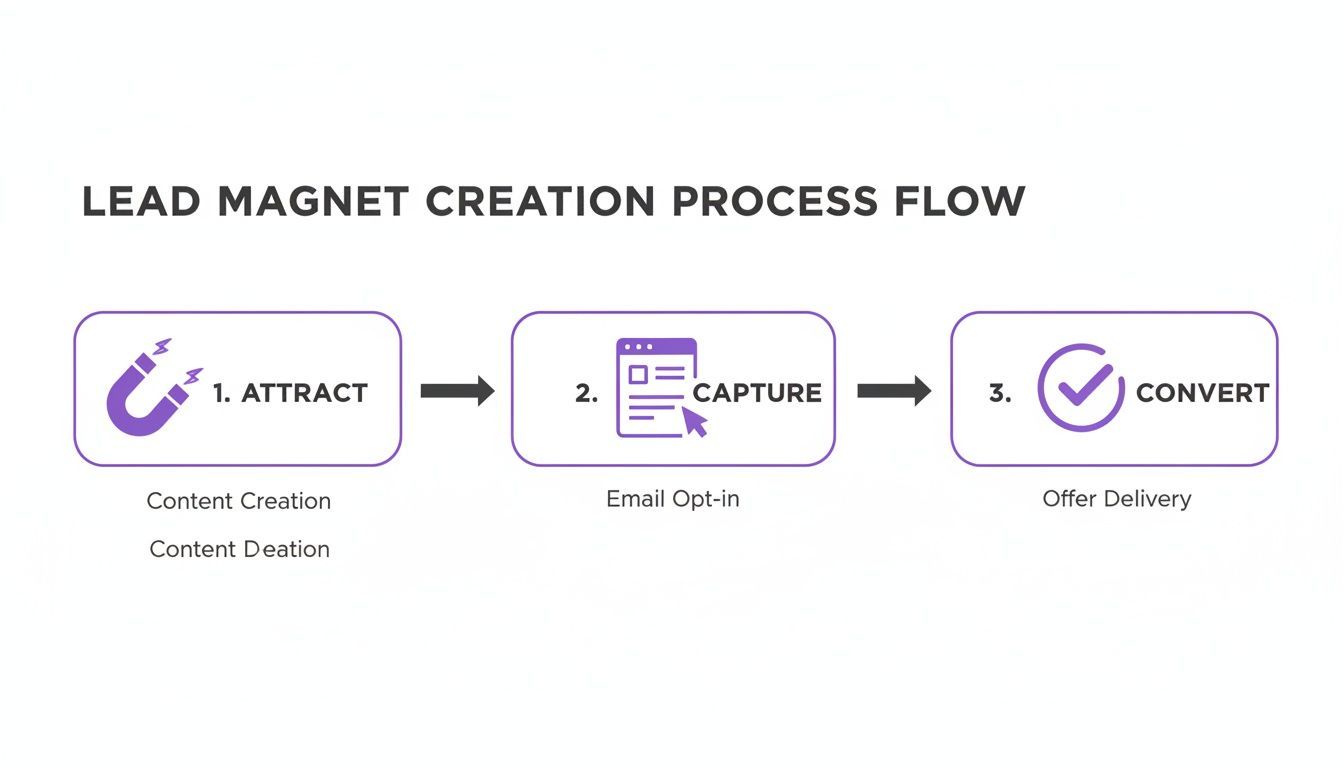 LEAD MAGNET CREATION PROCESS FLOW

1. ATTRACT

Content Creation

Content Deation

2. CAPTURE

Email Opt-in

3. CONVERT

Offer Delivery